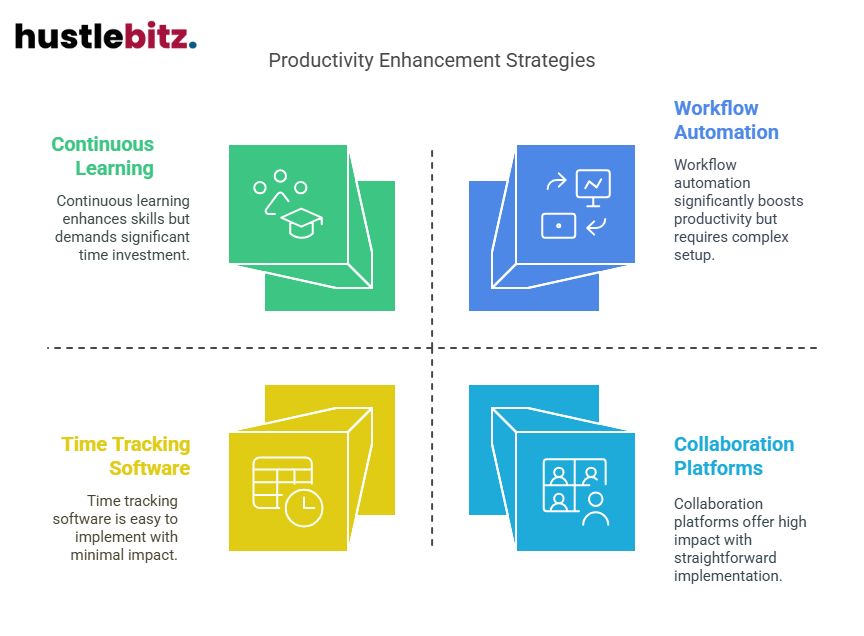 hustlebitz.

Productivity Enhancement Strategies

Continuous Learning

Continuous learning enhances skills but demands significant time investment.

Workflow Automation

Workflow automation significantly boosts productivity but requires complex setup.

Time Tracking Software

Time tracking software is easy to implement with minimal impact.

Collaboration Platforms

Collaboration platforms offer high impact with straightforward implementation.